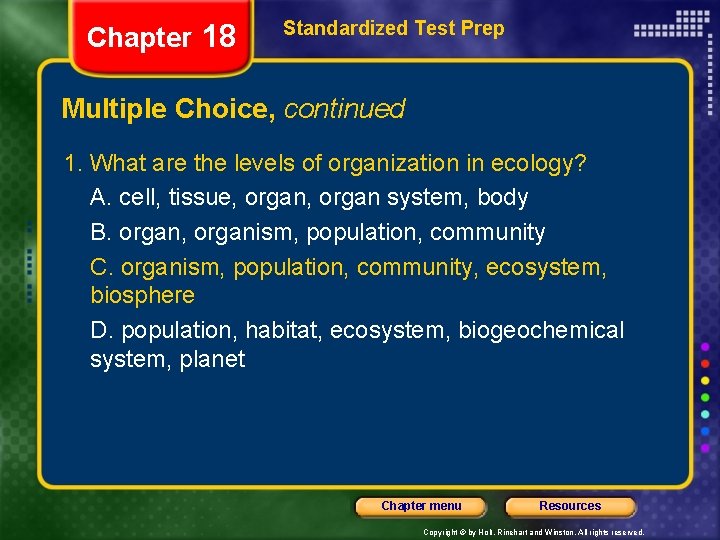 Chapter 18

Standardized Test Prep

Multiple Choice, continued

1. What are the levels of organization in ecology?

A. cell, tissue, organ, organ system, body

B. organ, organism, population, community

C. organism, population, community, ecosystem, biosphere

D. population, habitat, ecosystem, biogeochemical system, planet

Chapter menu

Resources

Copyright © by Holt, Rinehart and Winston. All rights reserved.